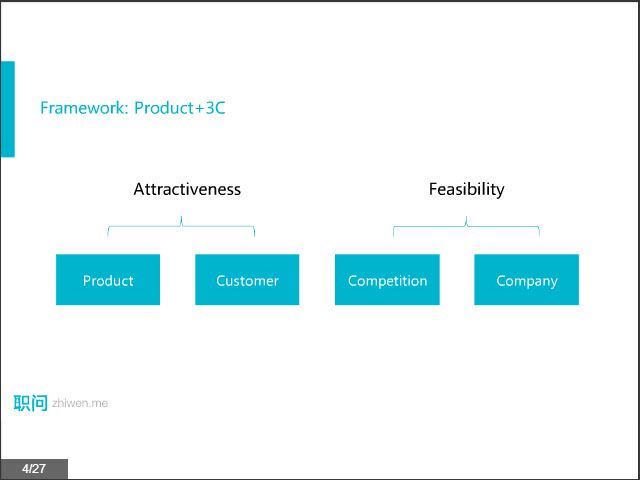 Framework: Product+3C

Attractiveness

Feasibility

Product

Customer

Competition

Company

职问 zhiwen.me

4/27